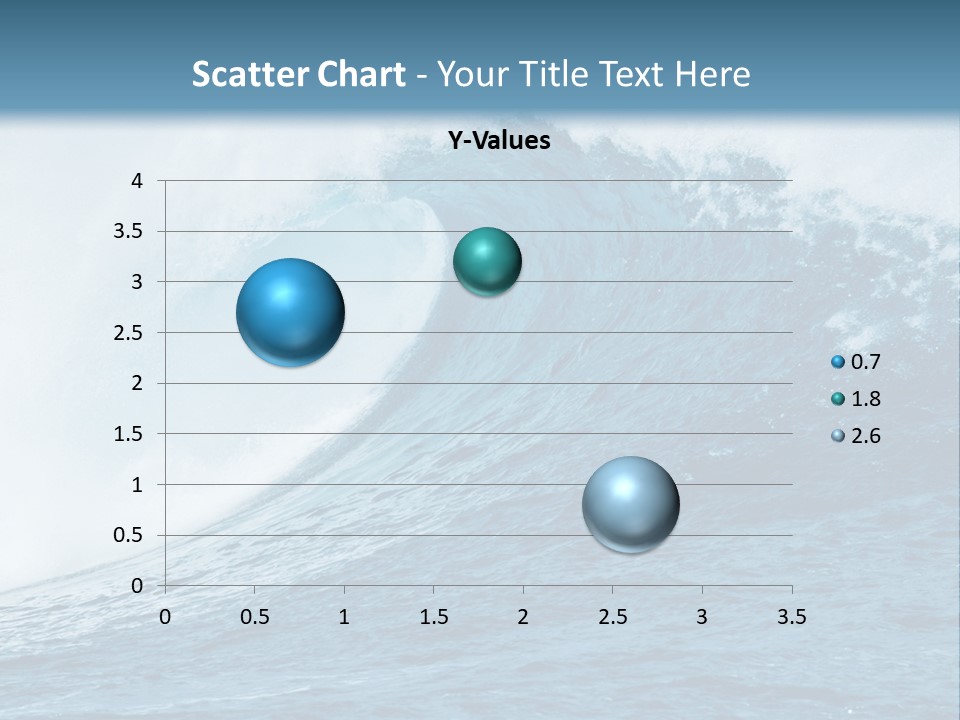 Scatter Chart - Your Title Text Here

Y-Values

4
3.5
3
2.5
2
1.5
1
0.5
0

0 0.5 1 1.5 2 2.5 3 3.5

0.7
1.8
2.6